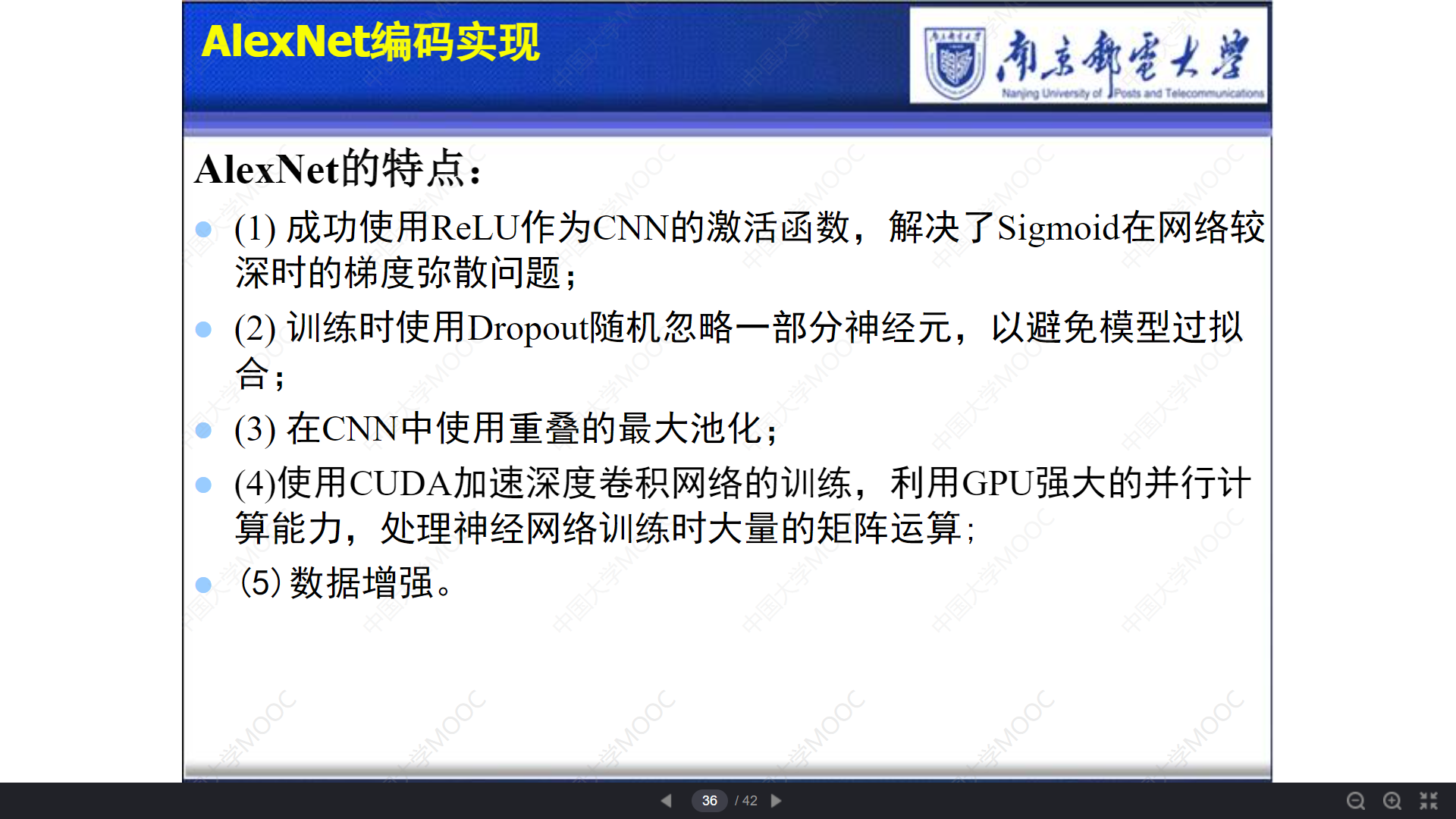 AlexNet编码实现

南京邮电大学
Nanjing University of Posts and Telecommunications

AlexNet的特点：

(1) 成功使用ReLU作为CNN的激活函数，解决了Sigmoid在网络较深时的梯度弥散问题；

(2) 训练时使用Dropout随机忽略一部分神经元，以避免模型过拟合；

(3) 在CNN中使用重叠的最大池化；

(4)使用CUDA加速深度卷积网络的训练，利用GPU强大的并行计算能力，处理神经网络训练时大量的矩阵运算；

(5) 数据增强。

中国大学MOOC

36 / 42